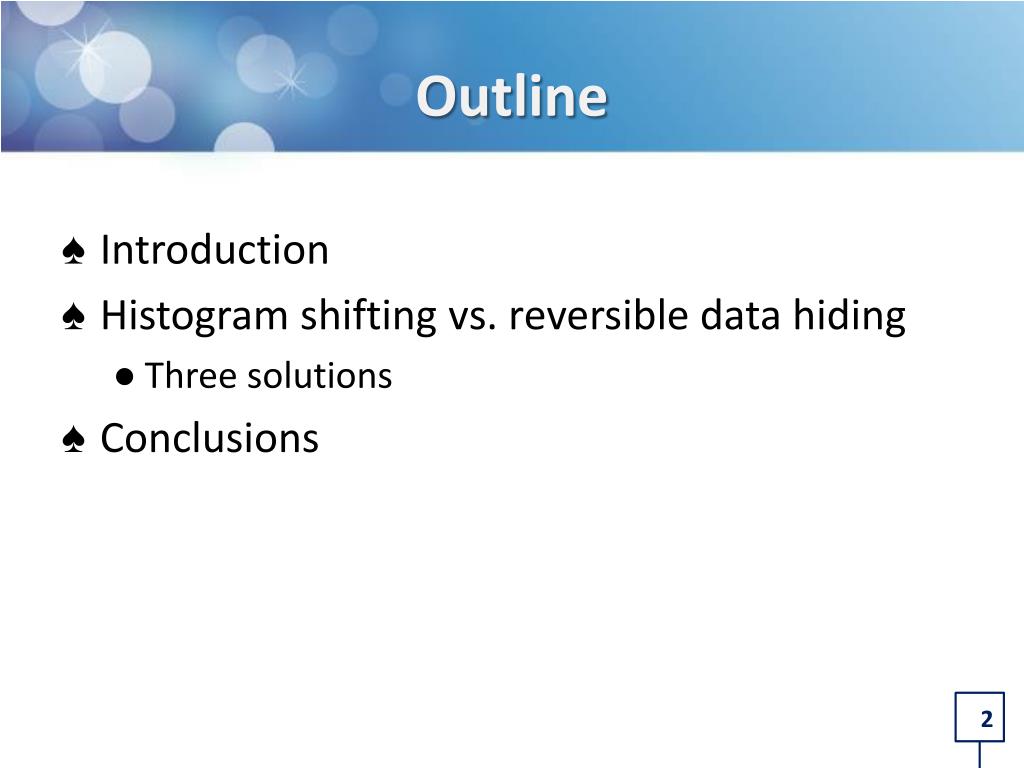 Outline

♠ Introduction

♠ Histogram shifting vs. reversible data hiding

● Three solutions

♠ Conclusions

2